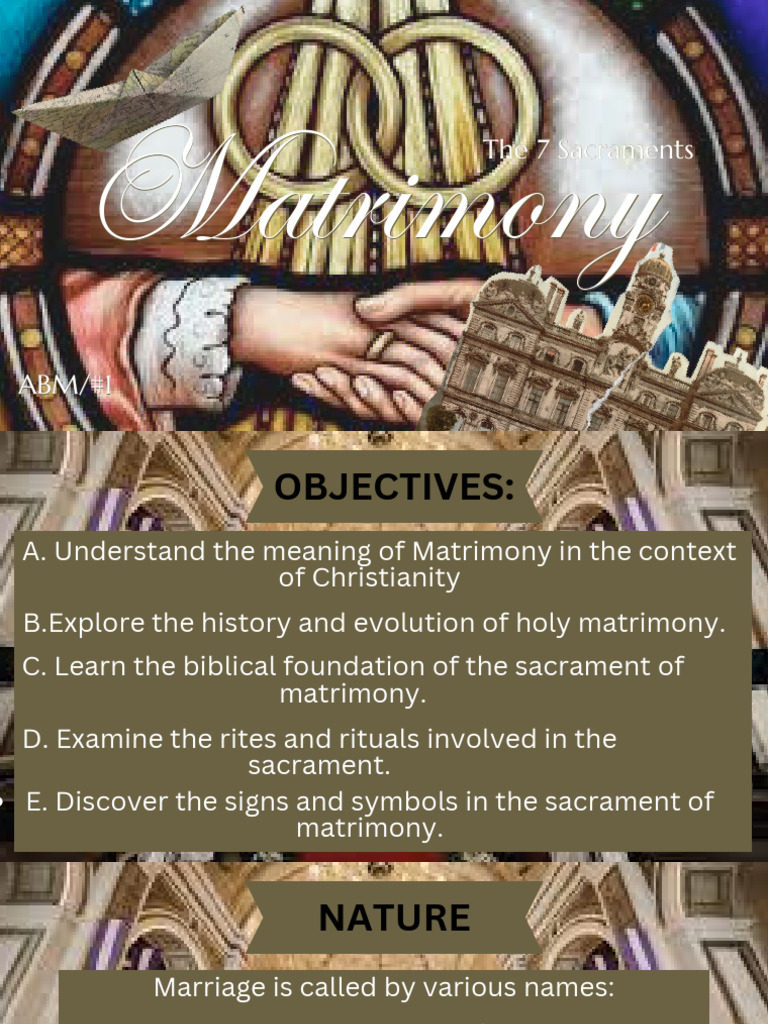 The 7 Sacraments

Matrimony

ABM/#1

OBJECTIVES:

A. Understand the meaning of Matrimony in the context of Christianity

B.Explore the history and evolution of holy matrimony.

C. Learn the biblical foundation of the sacrament of matrimony.

D. Examine the rites and rituals involved in the sacrament.

E. Discover the signs and symbols in the sacrament of matrimony.

NATURE

Marriage is called by various names: